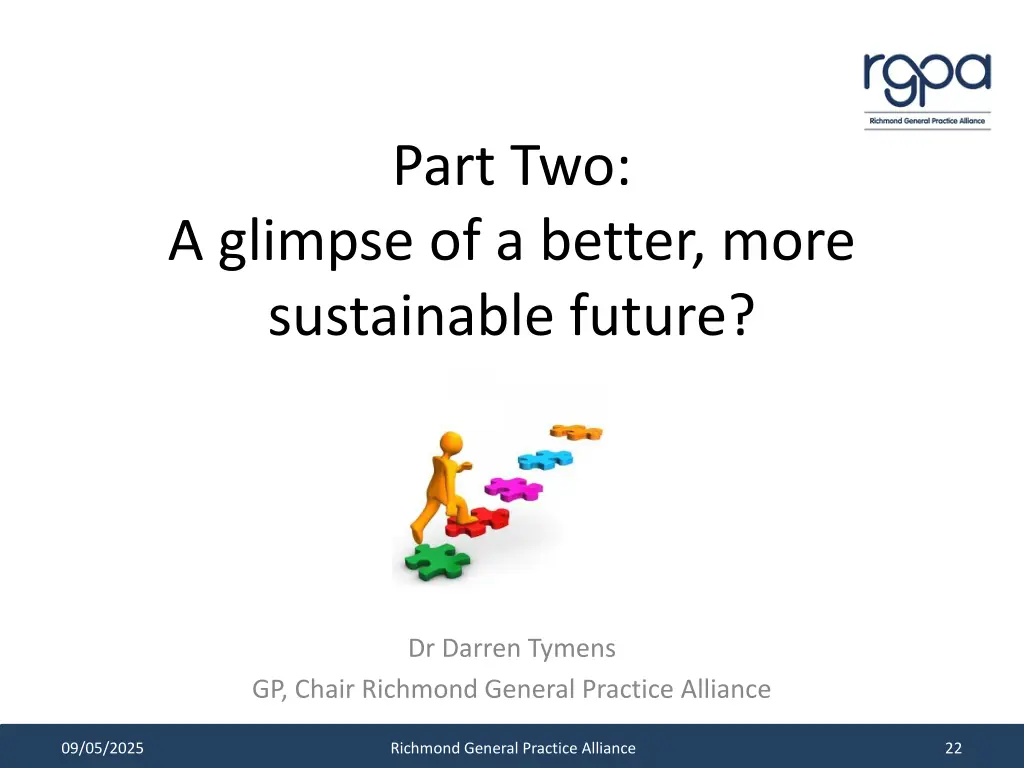 rgpa
Richmond General Practice Alliance

Part Two:
A glimpse of a better, more sustainable future?

Dr Darren Tymens
GP, Chair Richmond General Practice Alliance

09/05/2025
Richmond General Practice Alliance
22